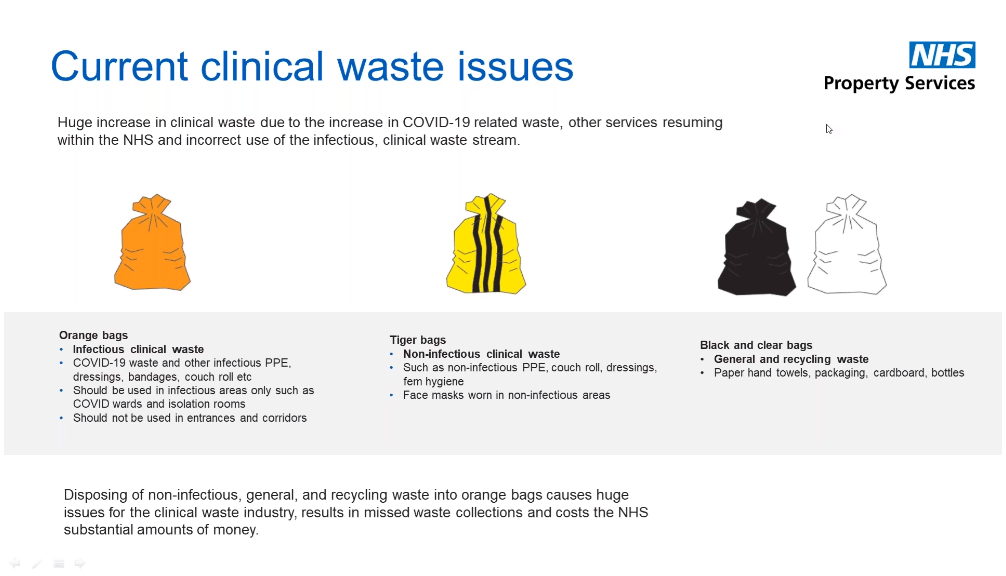 Current clinical waste issues

NHS
Property Services

Huge increase in clinical waste due to the increase in COVID-19 related waste, other services resuming within the NHS and incorrect use of the infectious, clinical waste stream.

Orange bags
• Infectious clinical waste
• COVID-19 waste and other infectious PPE, dressings, bandages, couch roll etc
• Should be used in infectious areas only such as COVID wards and isolation rooms
• Should not be used in entrances and corridors

Tiger bags
• Non-infectious clinical waste
• Such as non-infectious PPE, couch roll, dressings, fem hygiene
• Face masks worn in non-infectious areas

Black and clear bags
• General and recycling waste
• Paper hand towels, packaging, cardboard, bottles

Disposing of non-infectious, general, and recycling waste into orange bags causes huge issues for the clinical waste industry, results in missed waste collections and costs the NHS substantial amounts of money.